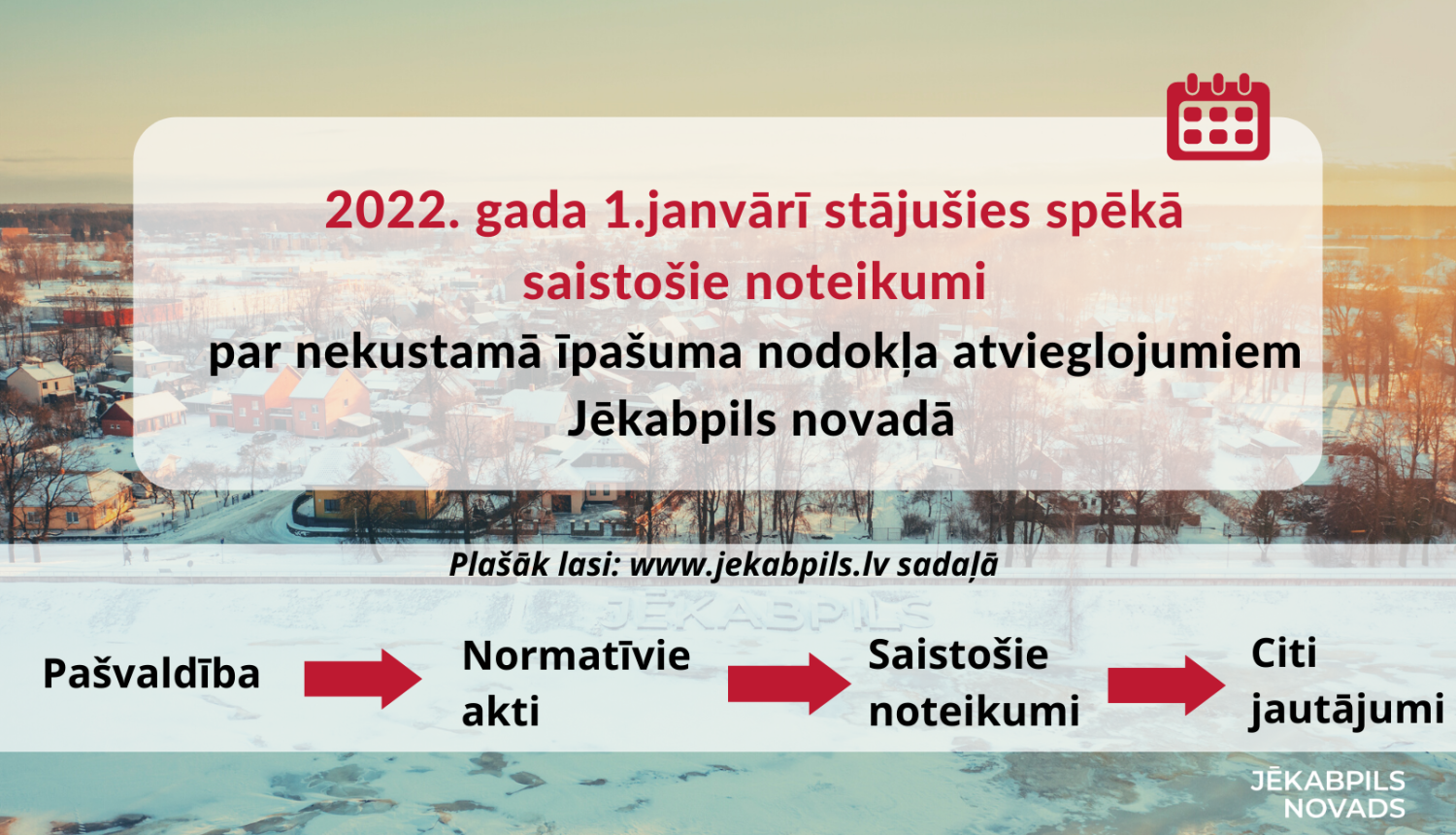 2022. gada 1.janvārī stājušies spēkā saistošie noteikumi
par nekustamā īpašuma nodokļa atvieglojumiem Jēkabpils novadā

Plašāk lasi: www.jekabpils.lv sadaļā

JĒKABPILS

Pašvaldība

Normatīvie akti

Saistošie noteikumi

Citi jautājumi

JĒKABPILS NOVADS